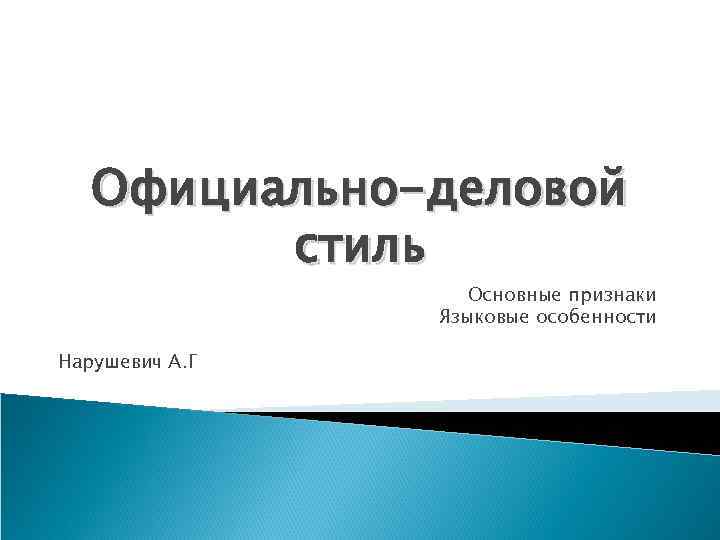 Официально-деловой стиль

Основные признаки
Языковые особенности

Нарушевич А.Г